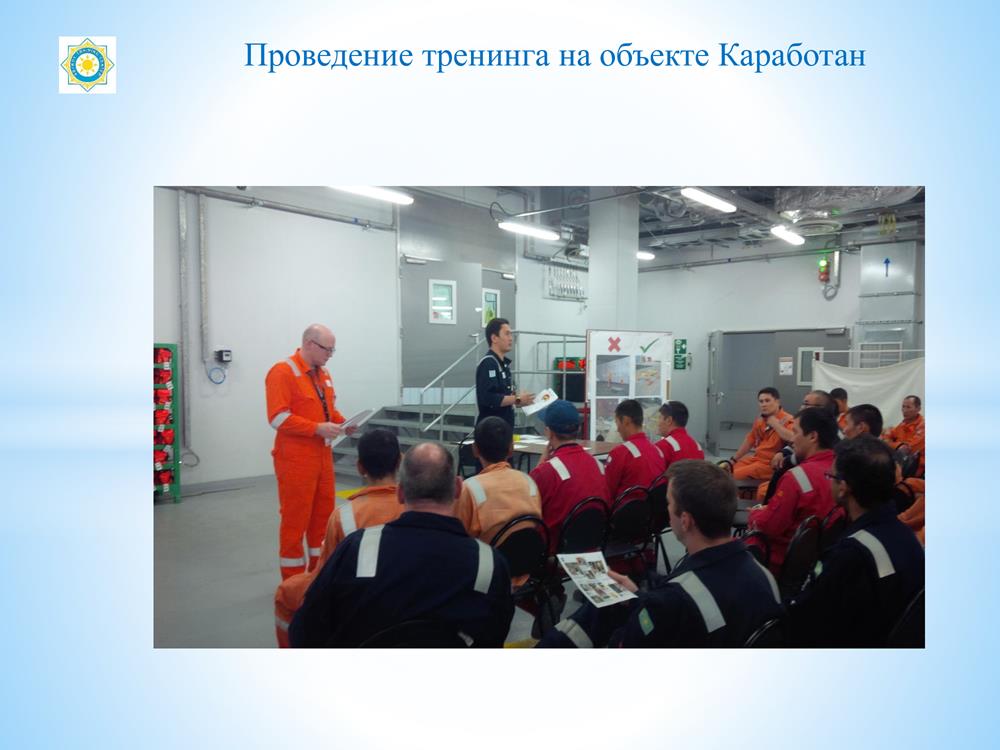 Проведение тренинга на объекте Каработан